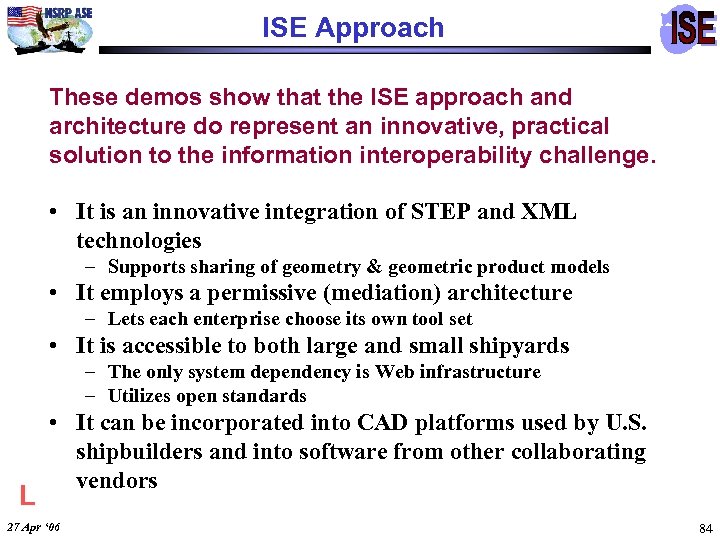 NSRP ASE

ISE Approach

ISE

These demos show that the ISE approach and architecture do represent an innovative, practical solution to the information interoperability challenge.

• It is an innovative integration of STEP and XML technologies
– Supports sharing of geometry & geometric product models
• It employs a permissive (mediation) architecture
– Lets each enterprise choose its own tool set
• It is accessible to both large and small shipyards
– The only system dependency is Web infrastructure
– Utilizes open standards
• It can be incorporated into CAD platforms used by U.S. shipbuilders and into software from other collaborating vendors

L

27 Apr '06

84